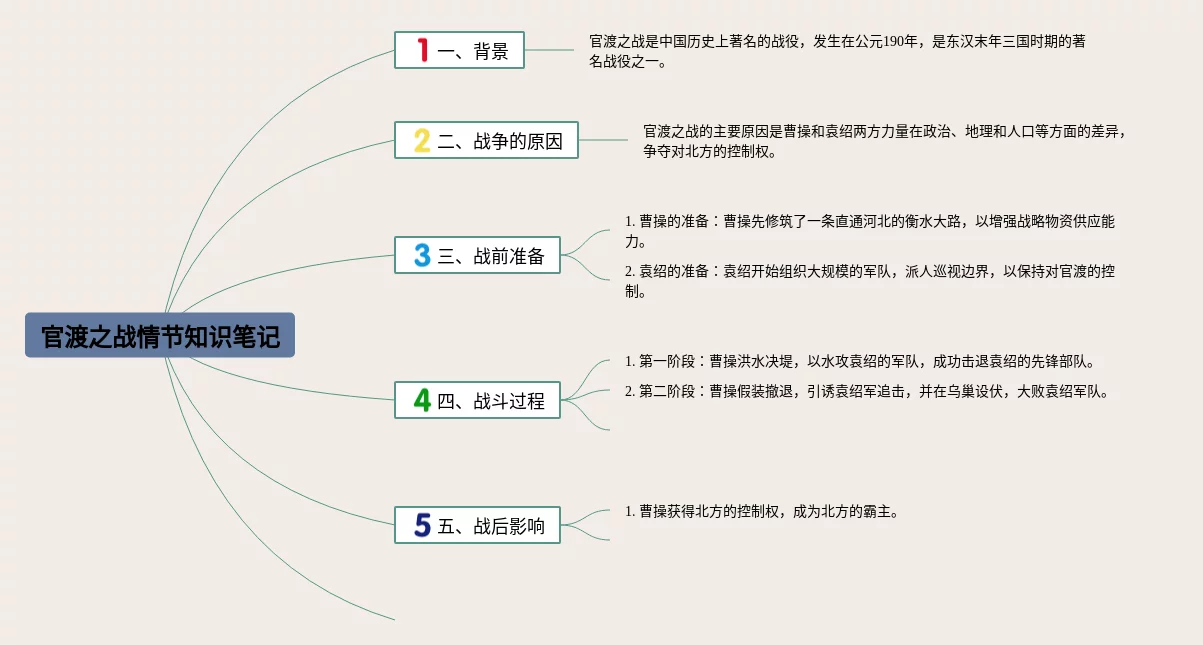 官渡之战情节知识笔记

1 一、背景

官渡之战是中国历史上著名的战役，发生在公元190年，是东汉末年三国时期的著名战役之一。

2 二、战争的原因

官渡之战的主要原因是曹操和袁绍两方力量在政治、地理和人口等方面的差异，争夺对北方的控制权。

3 三、战前准备

1. 曹操的准备：曹操先修筑了一条直通河北的衡水大路，以增强战略物资供应能力。

2. 袁绍的准备：袁绍开始组织大规模的军队，派人巡视边界，以保持对官渡的控制。

4 四、战斗过程

1. 第一阶段：曹操洪水决堤，以水攻袁绍的军队，成功击退袁绍的先锋部队。

2. 第二阶段：曹操假装撤退，引诱袁绍军追击，并在乌巢设伏，大败袁绍军队。

5 五、战后影响

1. 曹操获得北方的控制权，成为北方的霸主。